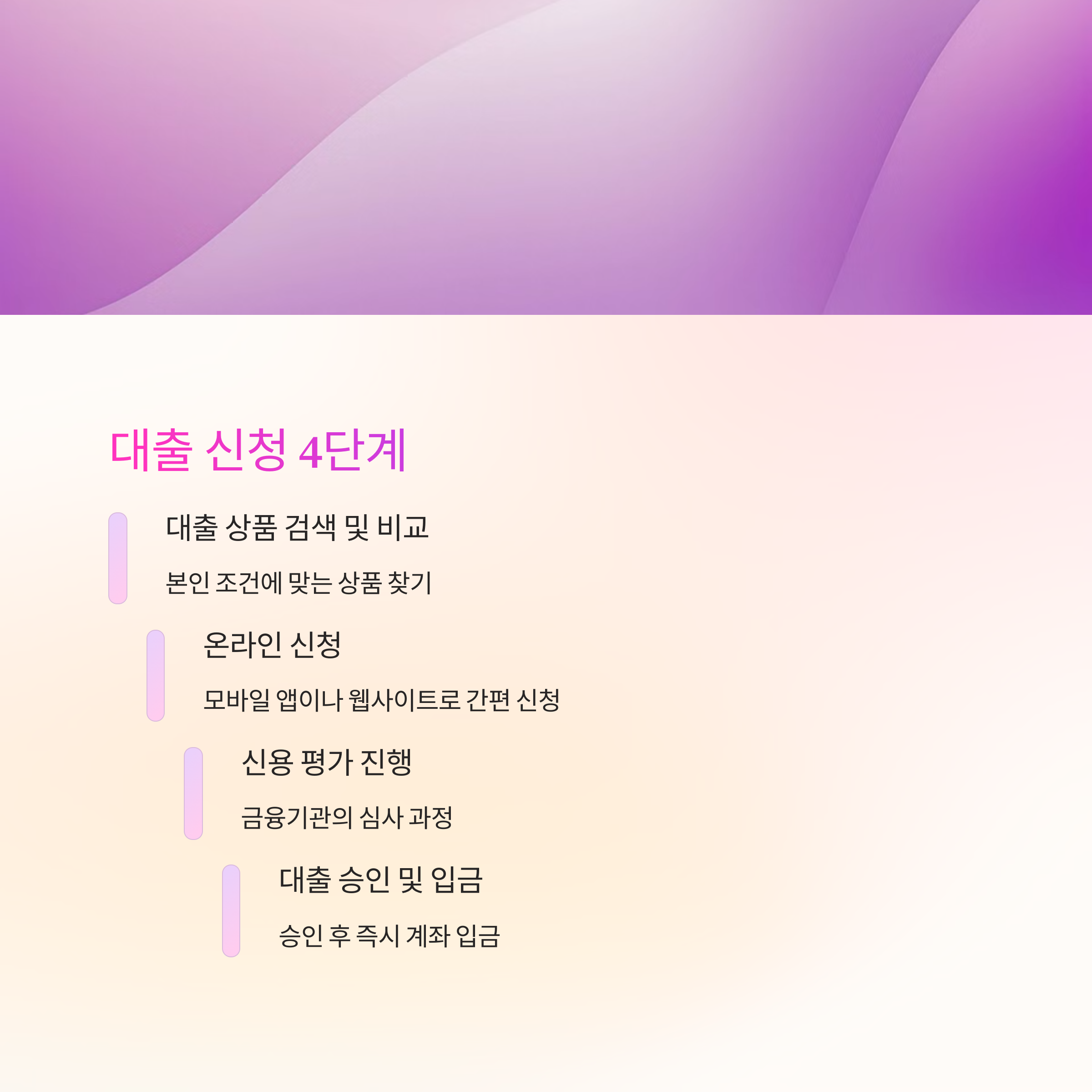 대출 신청 4단계

대출 상품 검색 및 비교

본인 조건에 맞는 상품 찾기

온라인 신청

모바일 앱이나 웹사이트로 간편 신청

신용 평가 진행

금융기관의 심사 과정

대출 승인 및 입금

승인 후 즉시 계좌 입금